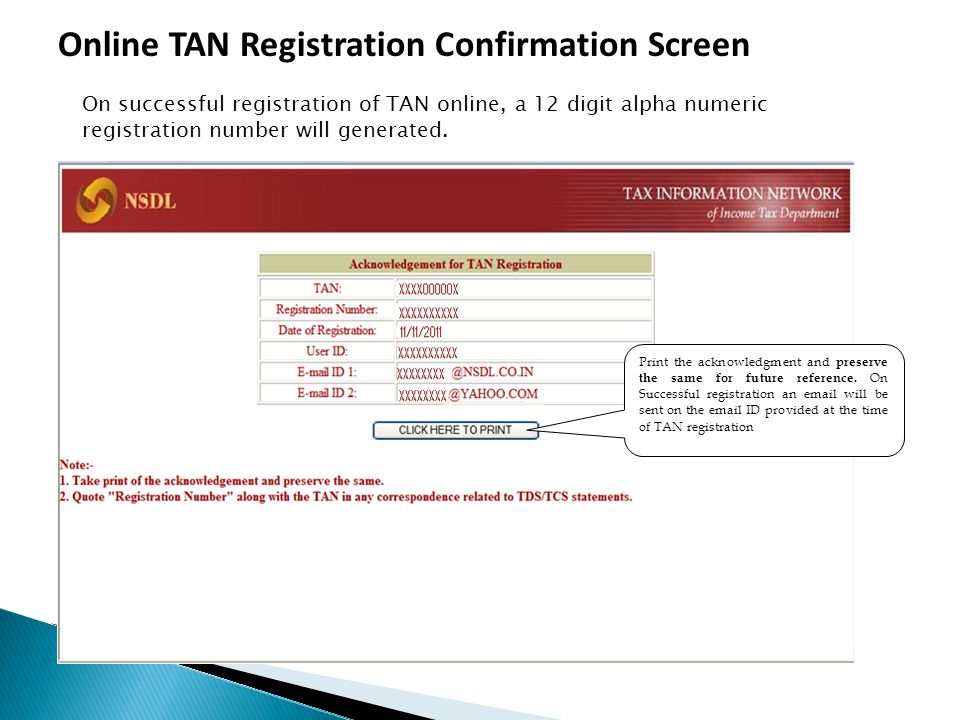 Online TAN Registration Confirmation Screen

On successful registration of TAN online, a 12 digit alpha numeric registration number will generated.

NSDL

TAX INFORMATION NETWORK
of Income Tax Department

| Acknowledgement for TAN Registration | |
|---|---|
| TAN: | XXXX00000X |
| Registration Number: | XXXXXXXXXX |
| Date of Registration: | 11/11/2011 |
| User ID: | XXXXXXXXXX |
| E-mail ID 1: | XXXXXXXX @NSDL.CO.IN |
| E-mail ID 2: | XXXXXXXX @YAHOO.COM |

CLICK HERE TO PRINT

Print the acknowledgment and preserve the same for future reference. On Successful registration an email will be sent on the email ID provided at the time of TAN registration

Note:-
1. Take print of the acknowledgement and preserve the same.
2. Quote "Registration Number" along with the TAN in any correspondence related to TDS/TCS statements.